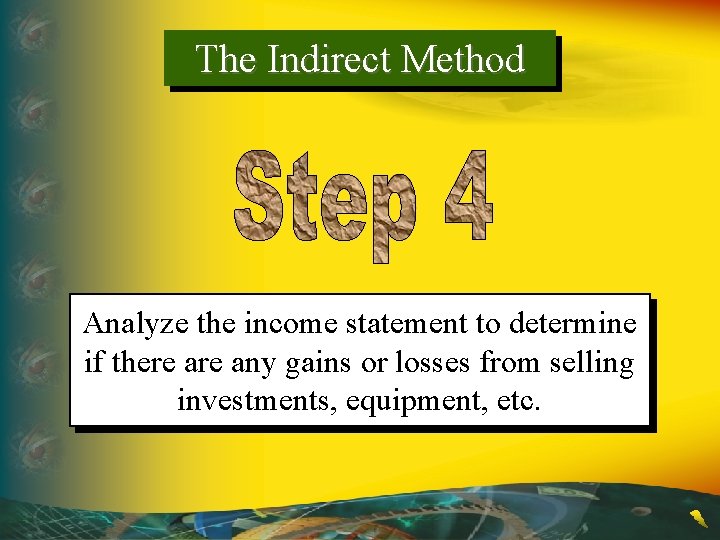 The Indirect Method

Step 4

Analyze the income statement to determine if there are any gains or losses from selling investments, equipment, etc.